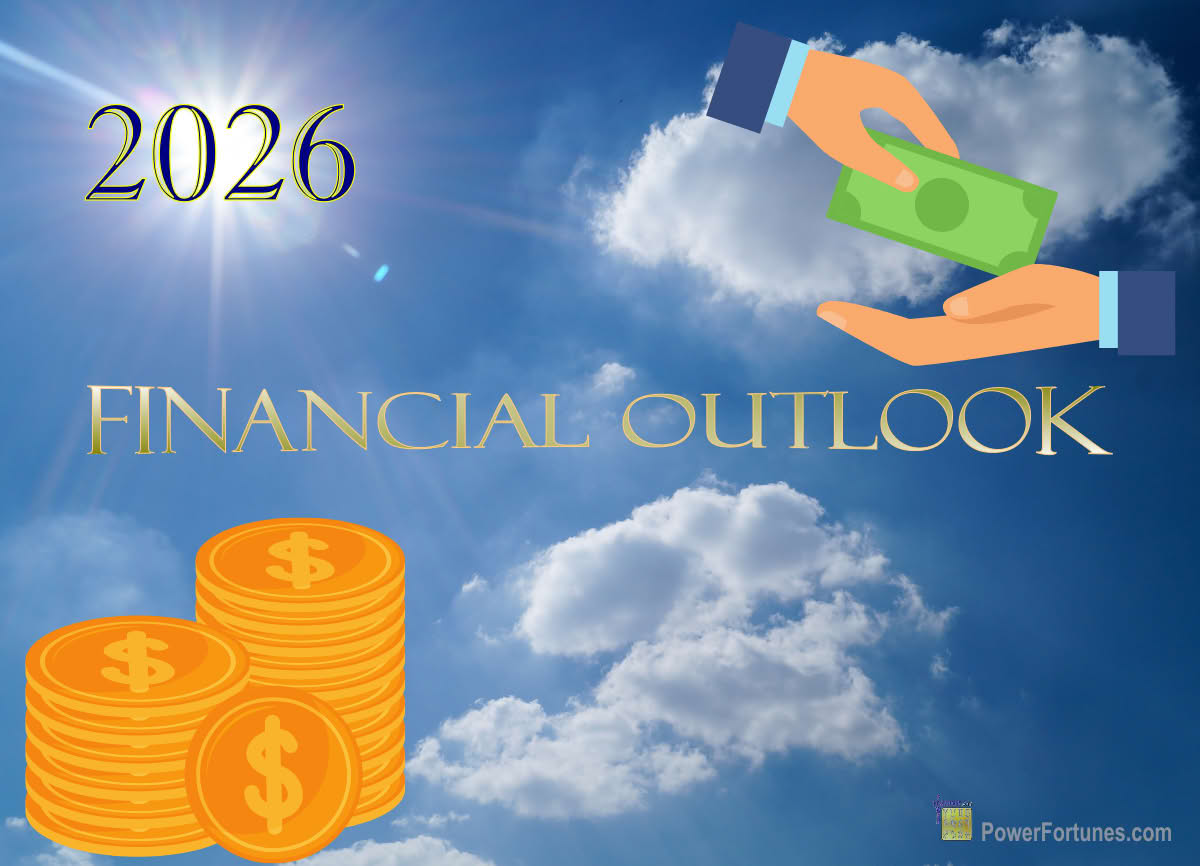 2026

FINANCIAL OUTLOOK

$

$

$

PowerFortunes.com